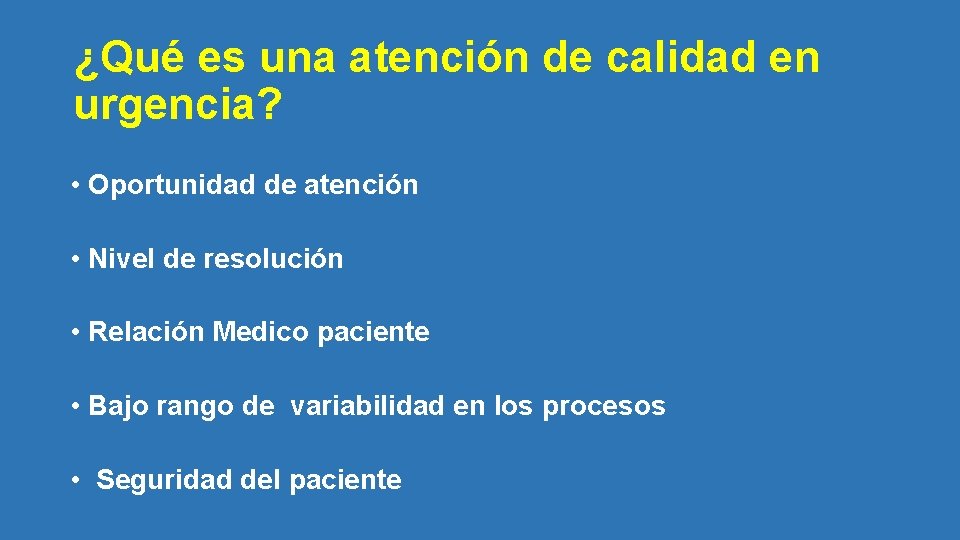 ¿Qué es una atención de calidad en urgencia?

• Oportunidad de atención

• Nivel de resolución

• Relación Medico paciente

• Bajo rango de variabilidad en los procesos

• Seguridad del paciente